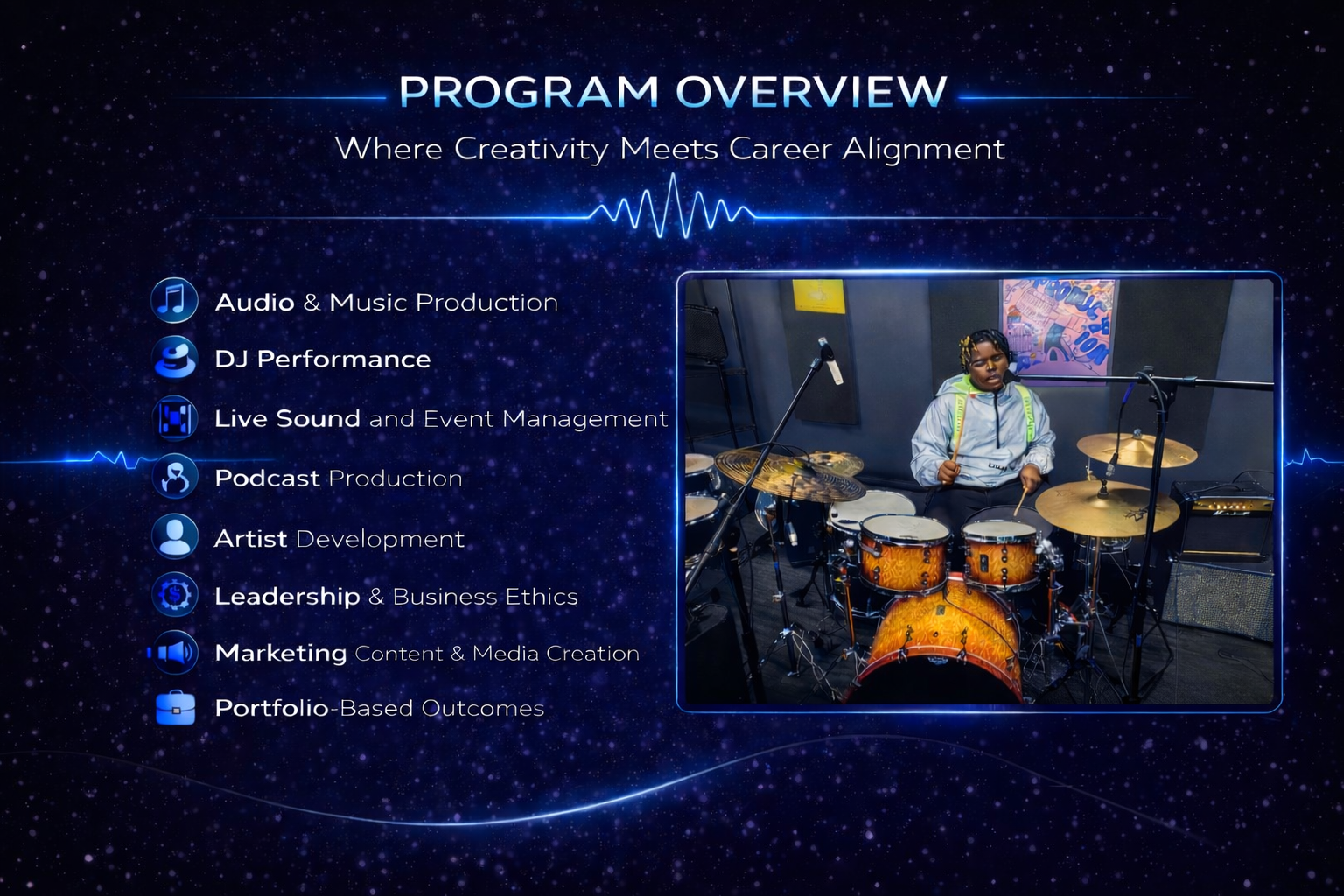 PROGRAM OVERVIEW

Where Creativity Meets Career Alignment

Audio & Music Production

DJ Performance

Live Sound and Event Management

Podcast Production

Artist Development

Leadership & Business Ethics

Marketing Content & Media Creation

Portfolio-Based Outcomes